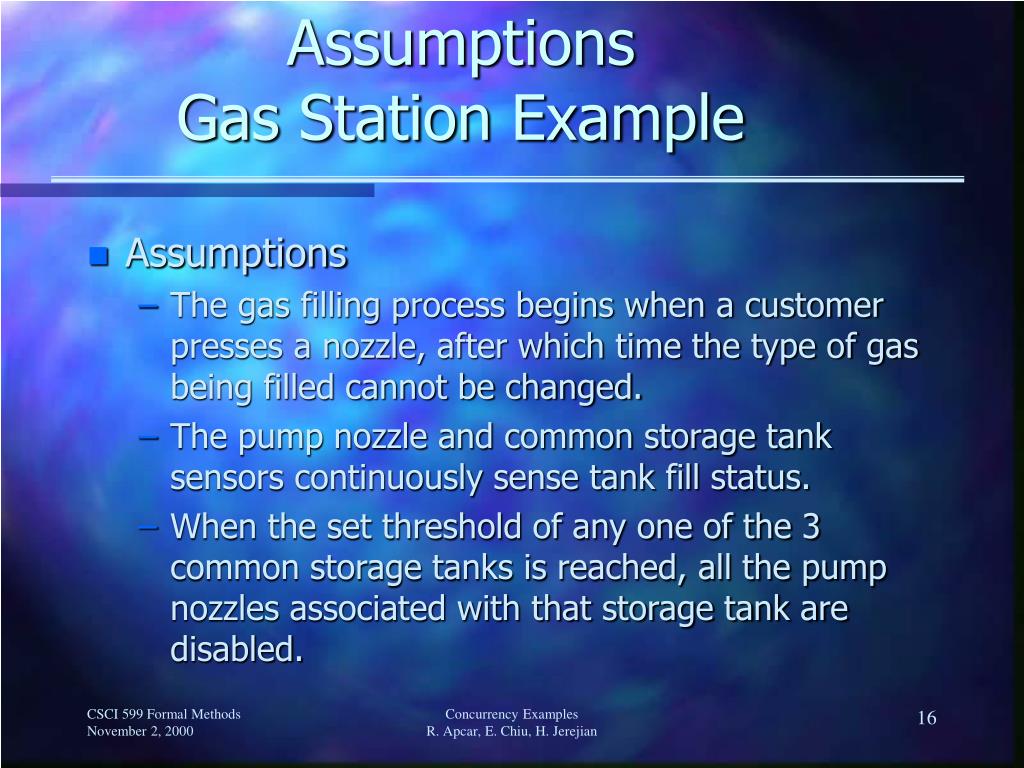 Assumptions
Gas Station Example

Assumptions
– The gas filling process begins when a customer presses a nozzle, after which time the type of gas being filled cannot be changed.
– The pump nozzle and common storage tank sensors continuously sense tank fill status.
– When the set threshold of any one of the 3 common storage tanks is reached, all the pump nozzles associated with that storage tank are disabled.

CSCI 599 Formal Methods
November 2, 2000

Concurrency Examples
R. Apcar, E. Chiu, H. Jerejian

16